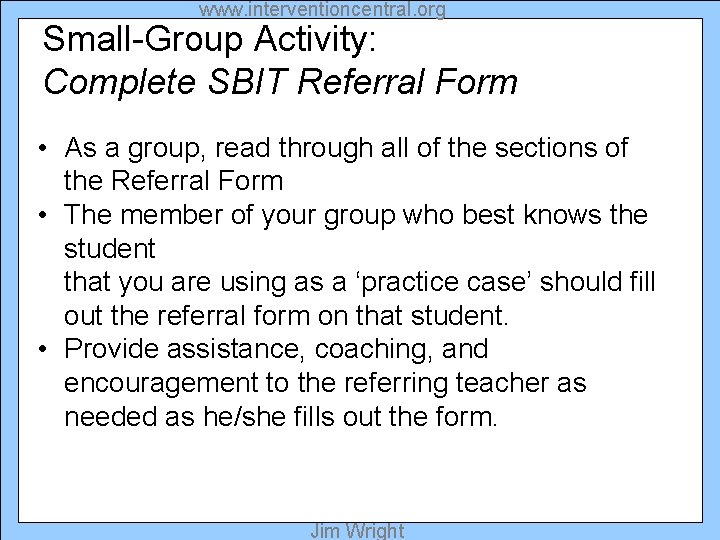 www.interventioncentral.org

Small-Group Activity:
Complete SBIT Referral Form

• As a group, read through all of the sections of the Referral Form
• The member of your group who best knows the student
that you are using as a ‘practice case’ should fill out the referral form on that student.
• Provide assistance, coaching, and encouragement to the referring teacher as needed as he/she fills out the form.

Jim Wright